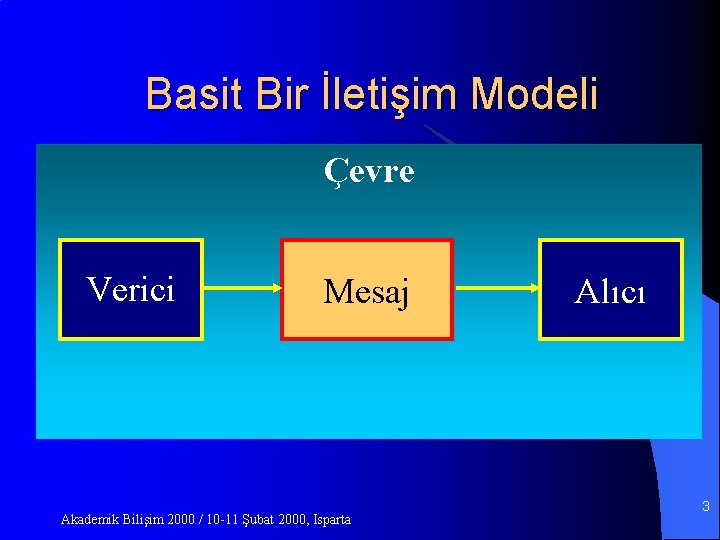 Basit Bir İletişim Modeli

Çevre

Verici

Mesaj

Alıcı

Akademik Bilişim 2000 / 10-11 Şubat 2000, Isparta

3